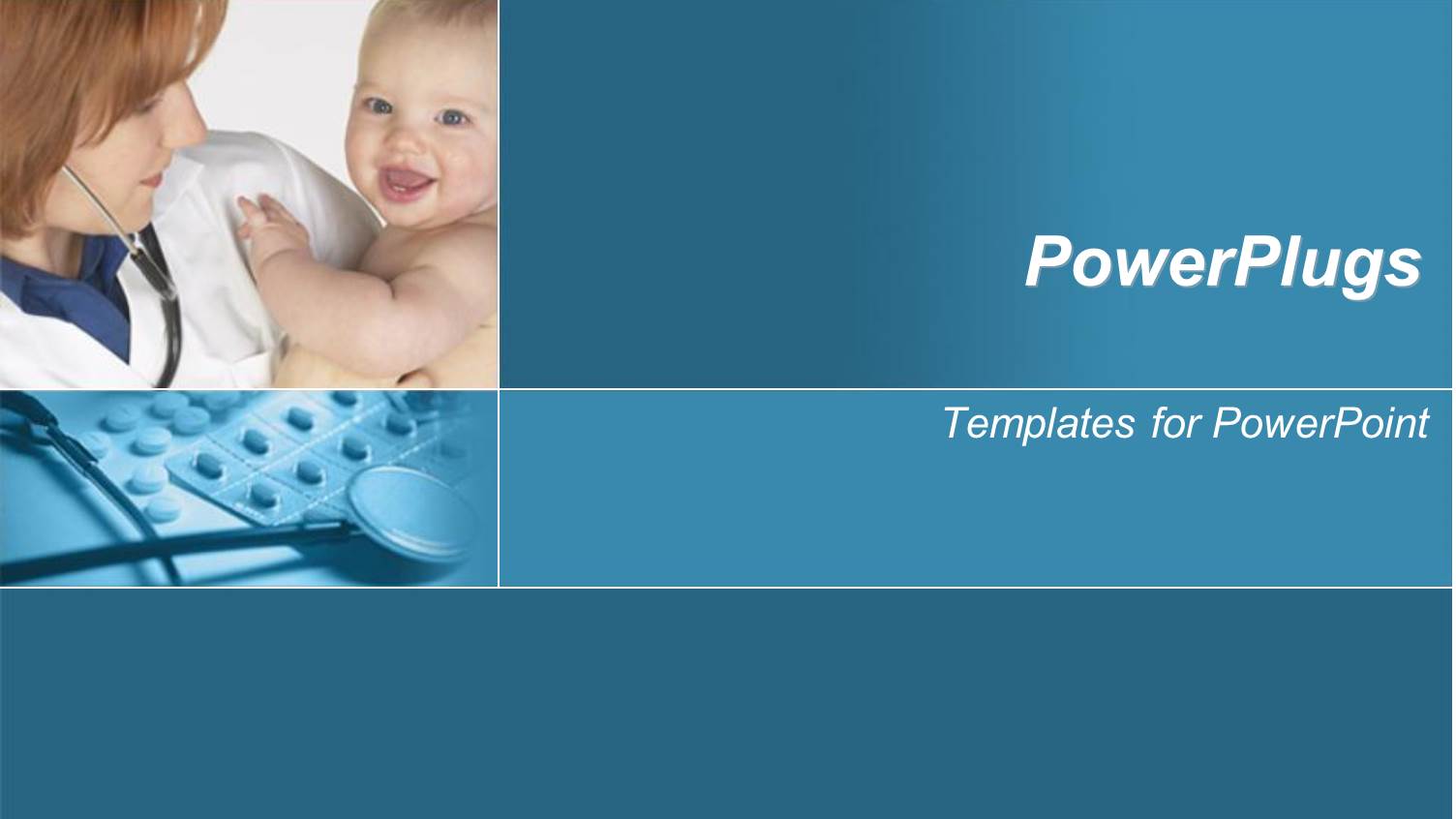 PowerPlugs

Templates for PowerPoint